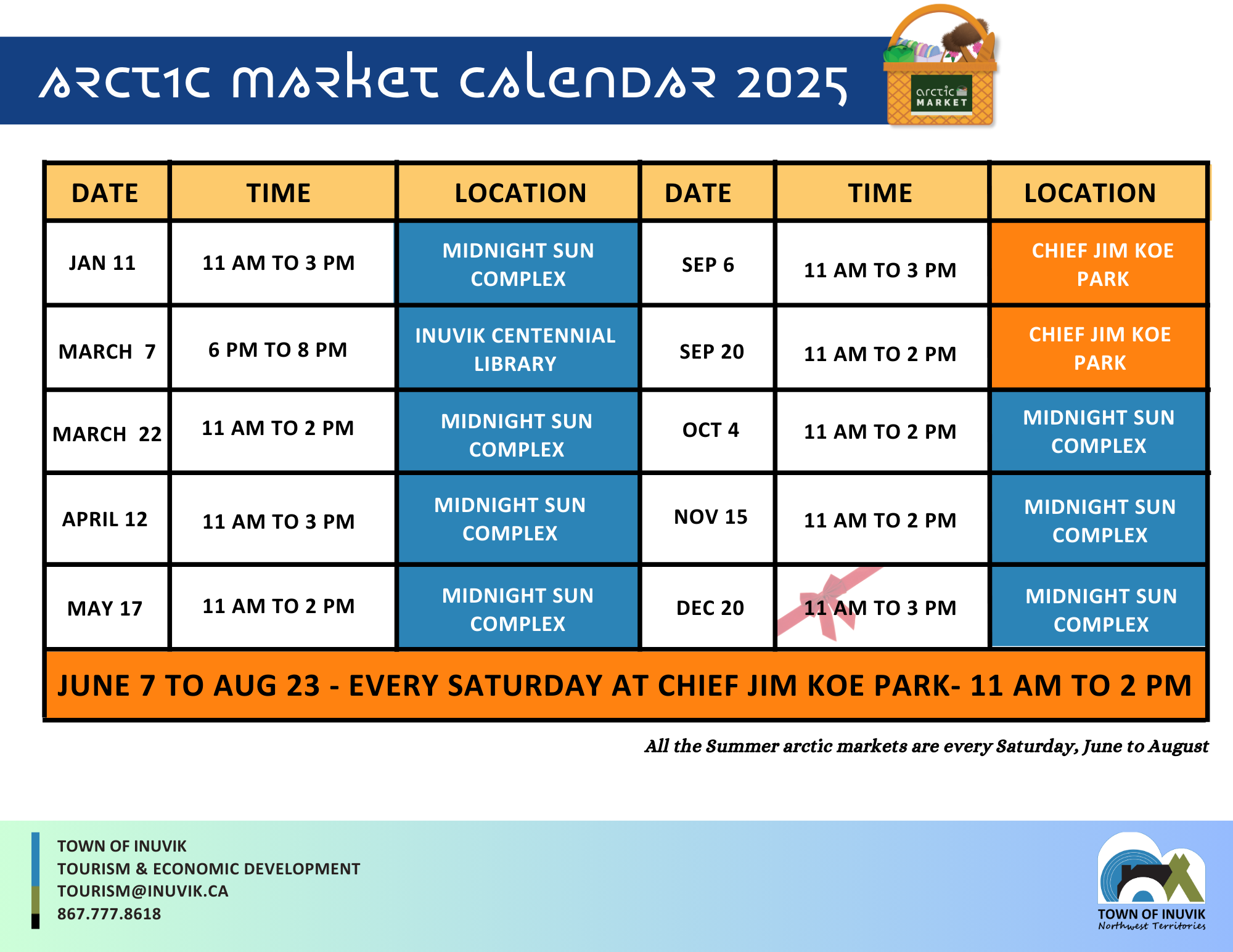 ARCTIC MARKET CALENDAR 2025

arctic MARKET

| DATE | TIME | LOCATION | DATE | TIME | LOCATION |
|---|---|---|---|---|---|
| JAN 11 | 11 AM TO 3 PM | MIDNIGHT SUN COMPLEX | SEP 6 | 11 AM TO 3 PM | CHIEF JIM KOE PARK |
| MARCH 7 | 6 PM TO 8 PM | INUVIK CENTENNIAL LIBRARY | SEP 20 | 11 AM TO 2 PM | CHIEF JIM KOE PARK |
| MARCH 22 | 11 AM TO 2 PM | MIDNIGHT SUN COMPLEX | OCT 4 | 11 AM TO 2 PM | MIDNIGHT SUN COMPLEX |
| APRIL 12 | 11 AM TO 3 PM | MIDNIGHT SUN COMPLEX | NOV 15 | 11 AM TO 2 PM | MIDNIGHT SUN COMPLEX |
| MAY 17 | 11 AM TO 2 PM | MIDNIGHT SUN COMPLEX | DEC 20 | 11 AM TO 3 PM | MIDNIGHT SUN COMPLEX |

JUNE 7 TO AUG 23 - EVERY SATURDAY AT CHIEF JIM KOE PARK- 11 AM TO 2 PM

All the Summer arctic markets are every Saturday, June to August

TOWN OF INUVIK
TOURISM & ECONOMIC DEVELOPMENT
TOURISM@INUVIK.CA
867.777.8618

TOWN OF INUVIK
Northwest Territories